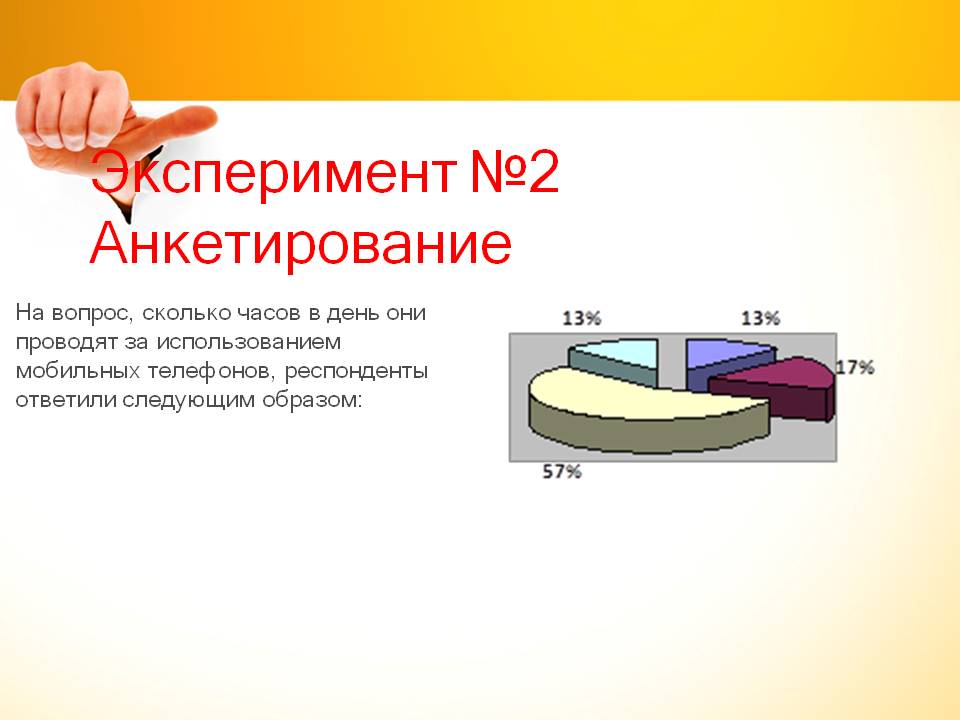 Эксперимент №2
Анкетирование

На вопрос, сколько часов в день они проводят за использованием мобильных телефонов, респонденты ответили следующим образом:

13%
13%
17%
57%